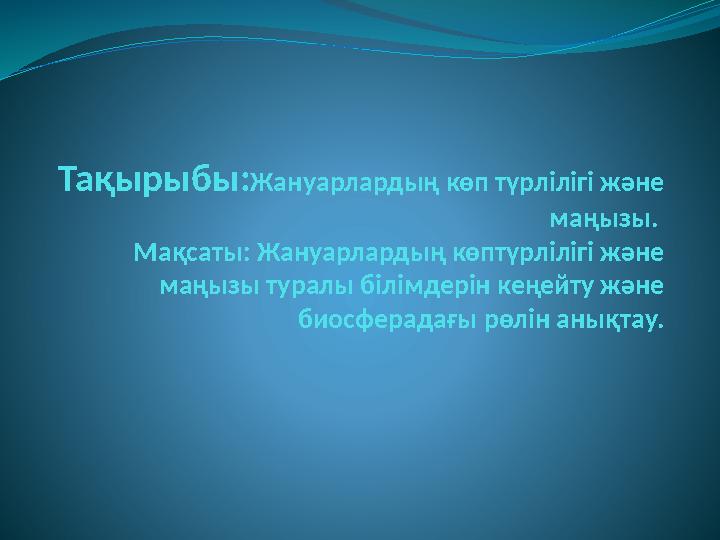 Тақырыбы:Жануарлардың көп түрлілігі және маңызы.
Мақсаты: Жануарлардың көптүрлілігі және маңызы туралы білімдерін кеңейту және биосферадағы рөлін анықтау.